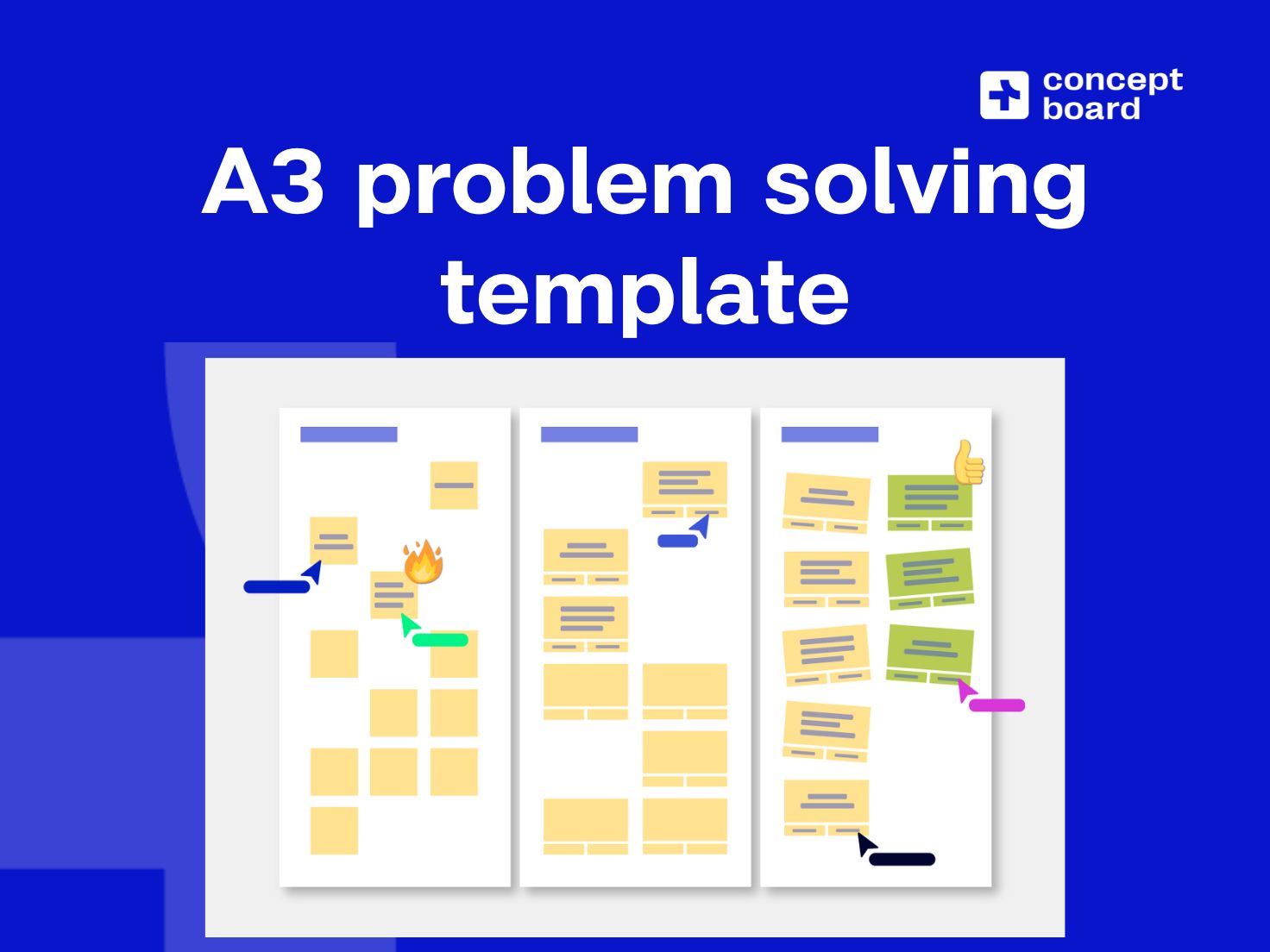 concept board

A3 problem solving template